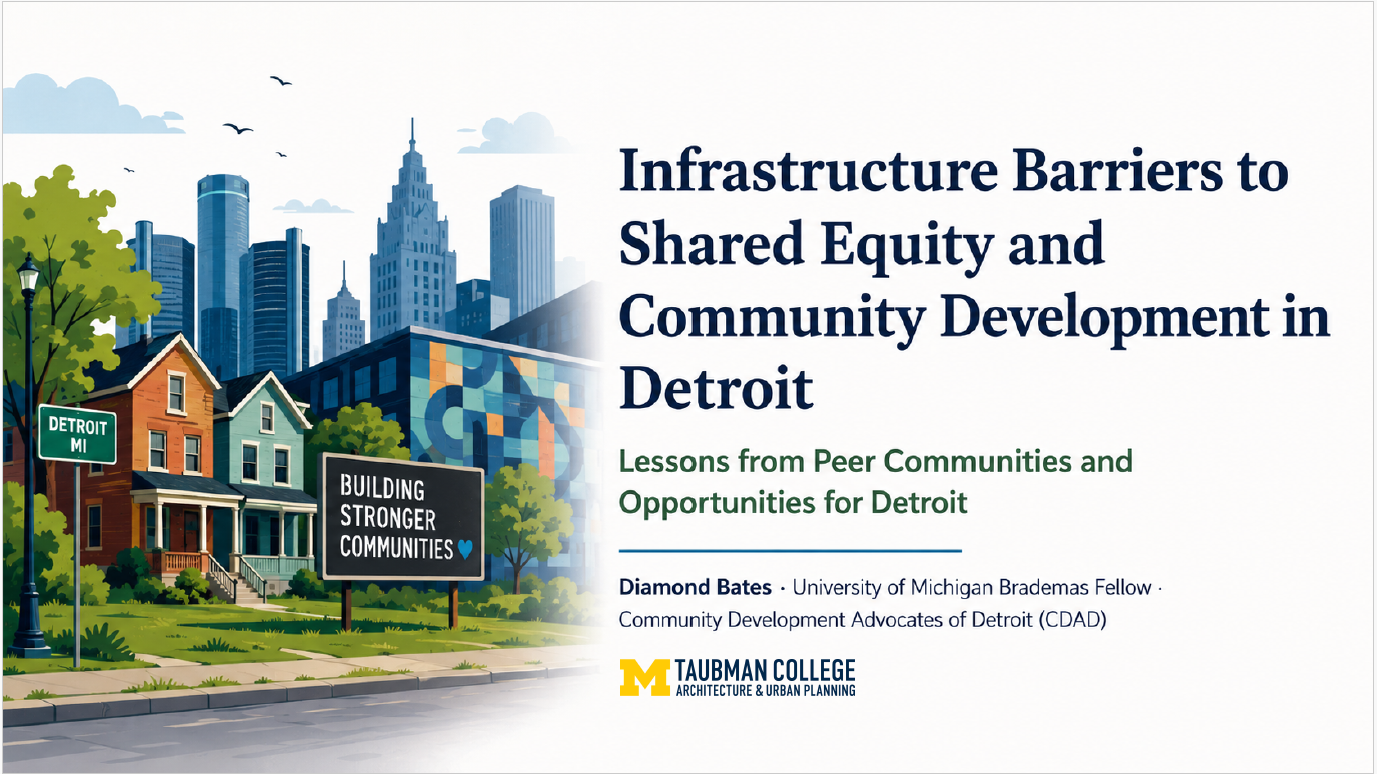 DETROIT MI

BUILDING STRONGER COMMUNITIES

Infrastructure Barriers to Shared Equity and Community Development in Detroit

Lessons from Peer Communities and Opportunities for Detroit

Diamond Bates · University of Michigan Brademas Fellow · Community Development Advocates of Detroit (CDAD)

M TAUBMAN COLLEGE ARCHITECTURE & URBAN PLANNING